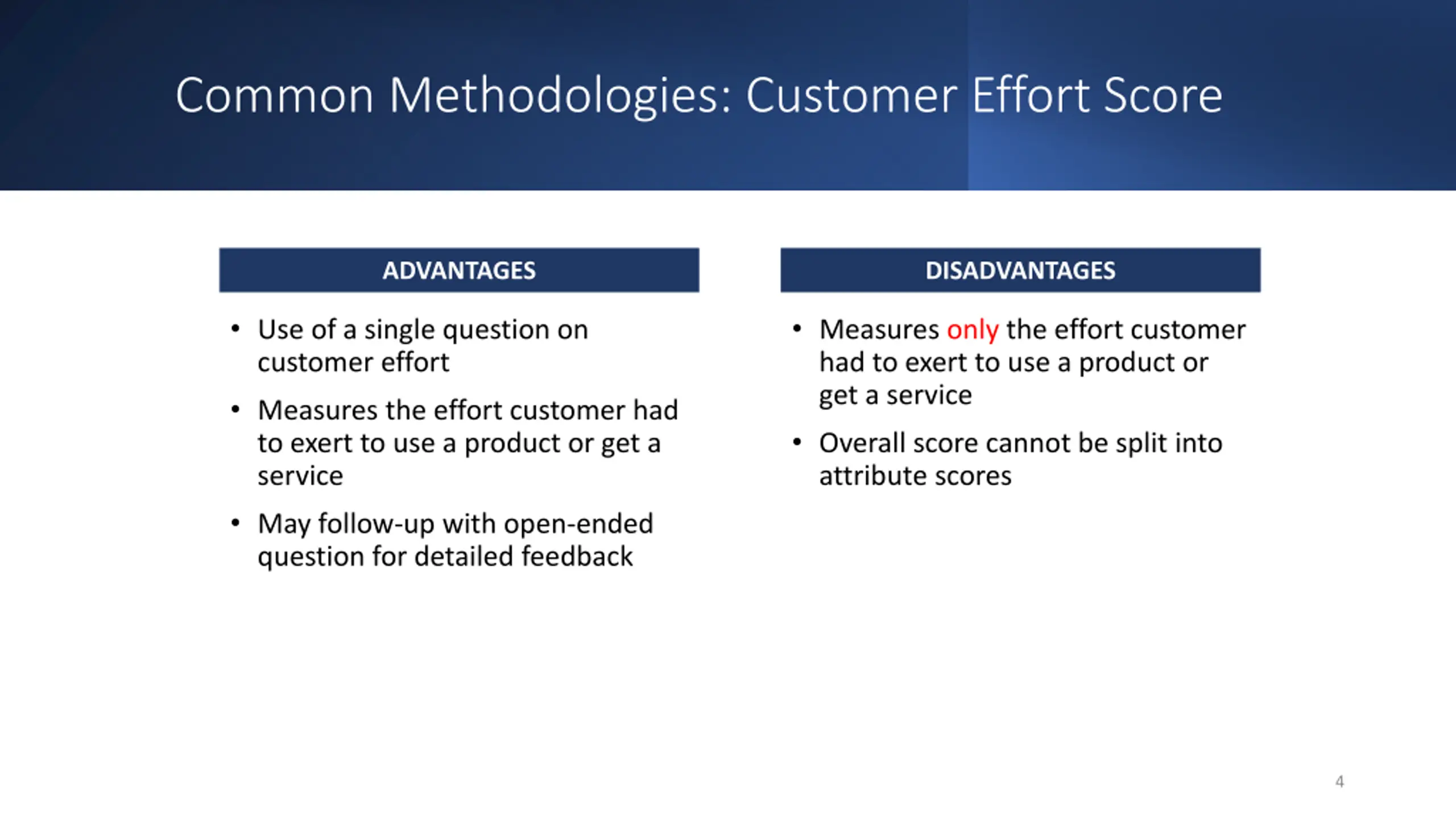 Common Methodologies: Customer Effort Score

ADVANTAGES

• Use of a single question on customer effort
• Measures the effort customer had to exert to use a product or get a service
• May follow-up with open-ended question for detailed feedback

DISADVANTAGES

• Measures only the effort customer had to exert to use a product or get a service
• Overall score cannot be split into attribute scores

4